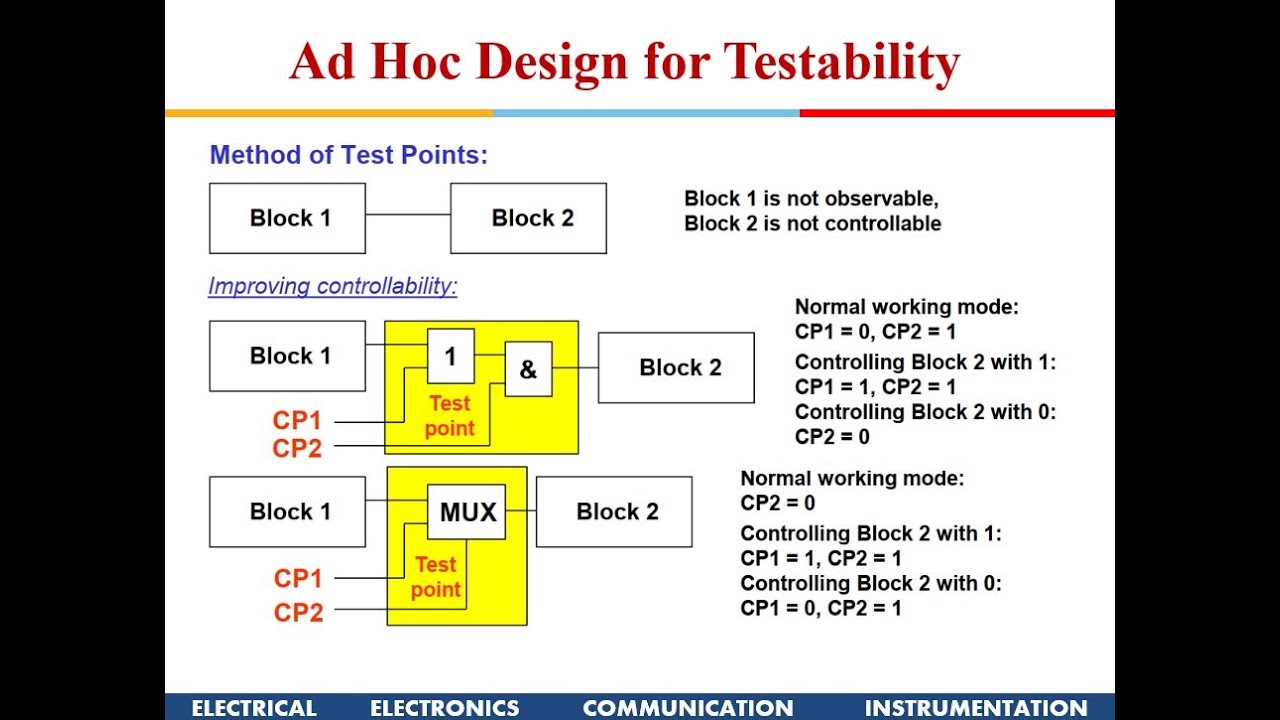 Ad Hoc Design for Testability

Method of Test Points:

Block 1

Block 2

Block 1 is not observable,
Block 2 is not controllable

Improving controllability:

Block 1

1

&

Block 2

Test point

CP1
CP2

Normal working mode:
CP1 = 0, CP2 = 1
Controlling Block 2 with 1:
CP1 = 1, CP2 = 1
Controlling Block 2 with 0:
CP2 = 0

Block 1

MUX

Block 2

Test point

CP1
CP2

Normal working mode:
CP2 = 0
Controlling Block 2 with 1:
CP1 = 1, CP2 = 1
Controlling Block 2 with 0:
CP1 = 0, CP2 = 1

ELECTRICAL ELECTRONICS COMMUNICATION INSTRUMENTATION